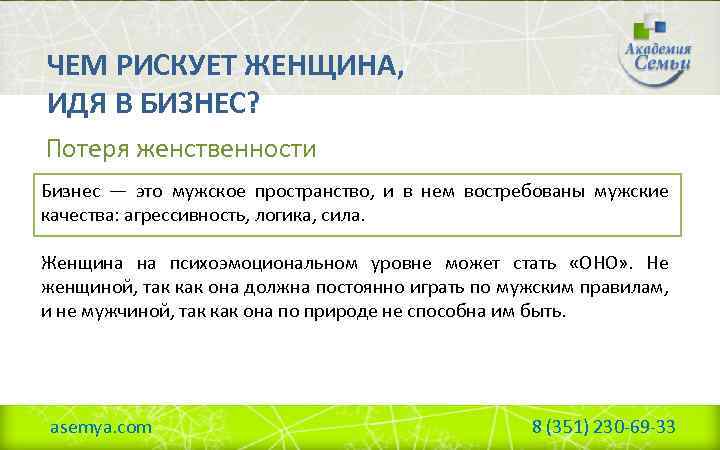 Академия Семьи

ЧЕМ РИСКУЕТ ЖЕНЩИНА, ИДЯ В БИЗНЕС?

Потеря женственности

Бизнес — это мужское пространство, и в нем востребованы мужские качества: агрессивность, логика, сила.

Женщина на психоэмоциональном уровне может стать «ОНО». Не женщиной, так как она должна постоянно играть по мужским правилам, и не мужчиной, так как она по природе не способна им быть.

asemya.com

8 (351) 230-69-33